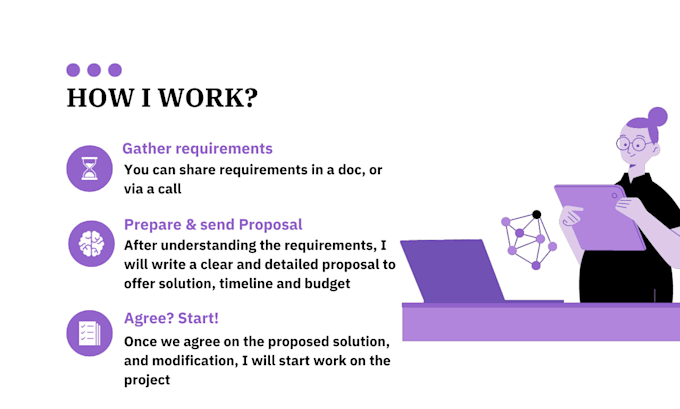 HOW I WORK?

Gather requirements
You can share requirements in a doc, or via a call

Prepare & send Proposal
After understanding the requirements, I will write a clear and detailed proposal to offer solution, timeline and budget

Agree? Start!
Once we agree on the proposed solution, and modification, I will start work on the project